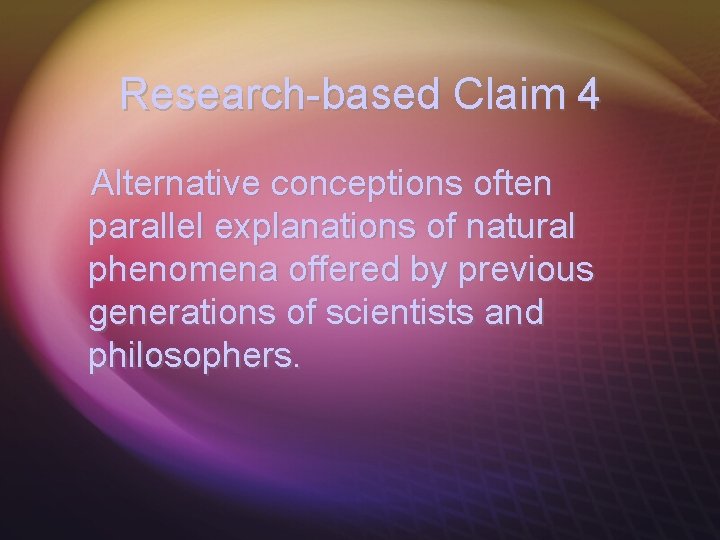 Research-based Claim 4

Alternative conceptions often parallel explanations of natural phenomena offered by previous generations of scientists and philosophers.